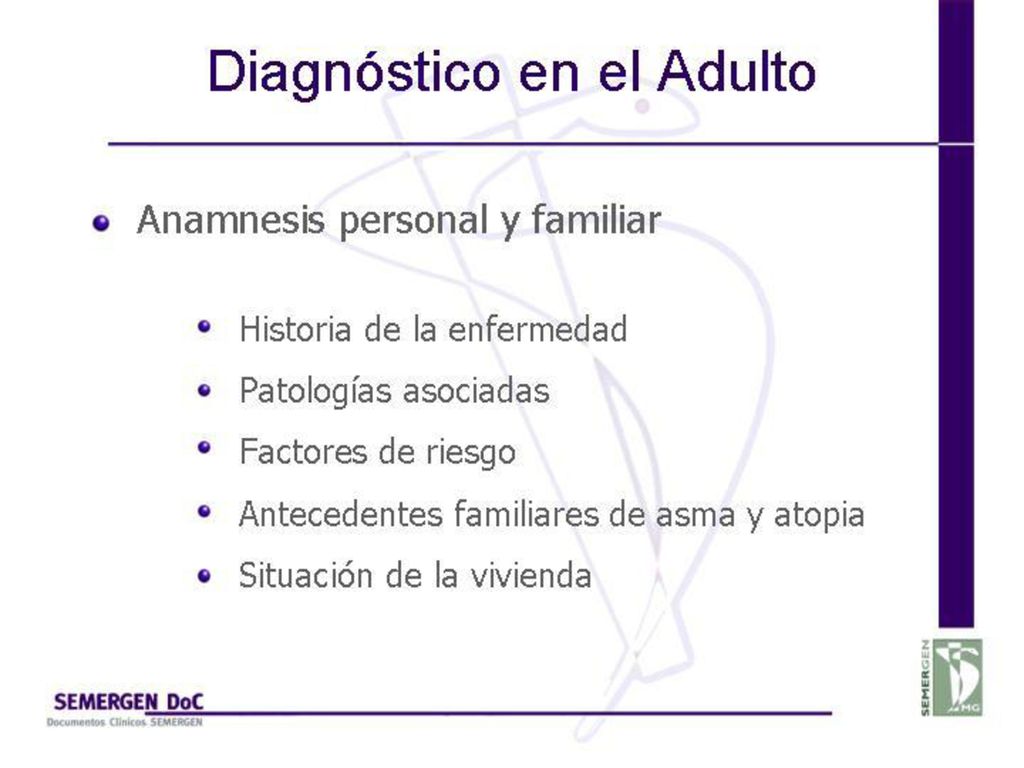 Diagnóstico en el Adulto

Anamnesis personal y familiar

Historia de la enfermedad
Patologías asociadas
Factores de riesgo
Antecedentes familiares de asma y atopia
Situación de la vivienda

SEMERGEN DoC
Documentos Clínicos SEMERGEN

SEMERGEN
MG